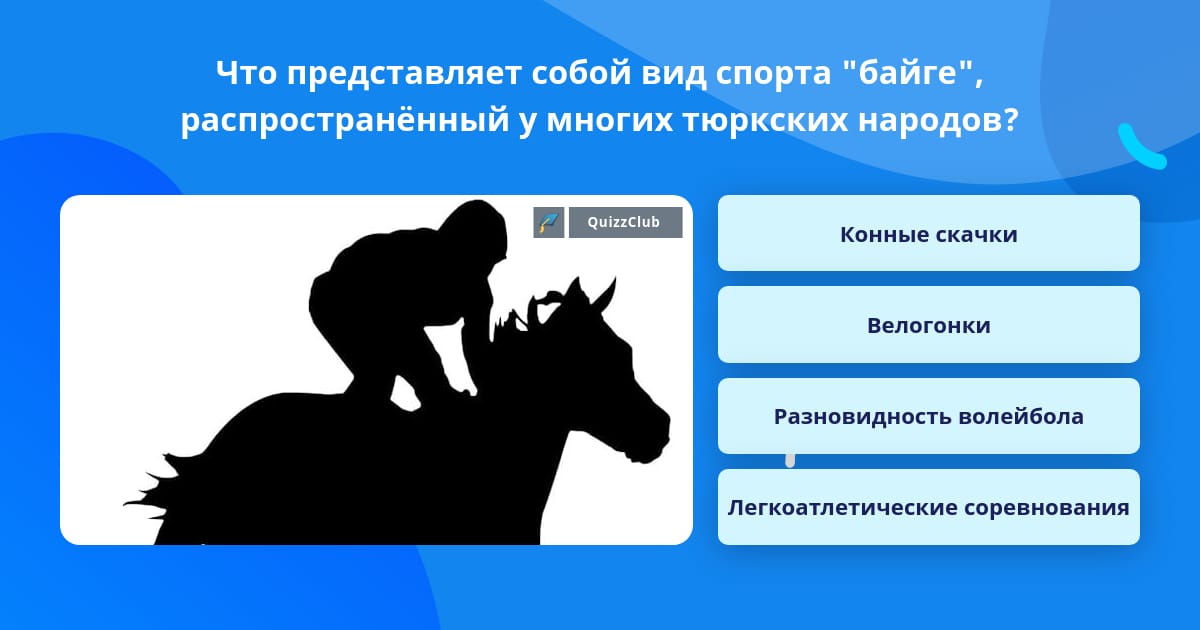 Что представляет собой вид спорта "байге", распространённый у многих тюркских народов?

QuizzClub

Конные скачки

Велогонки

Разновидность волейбола

Легкоатлетические соревнования